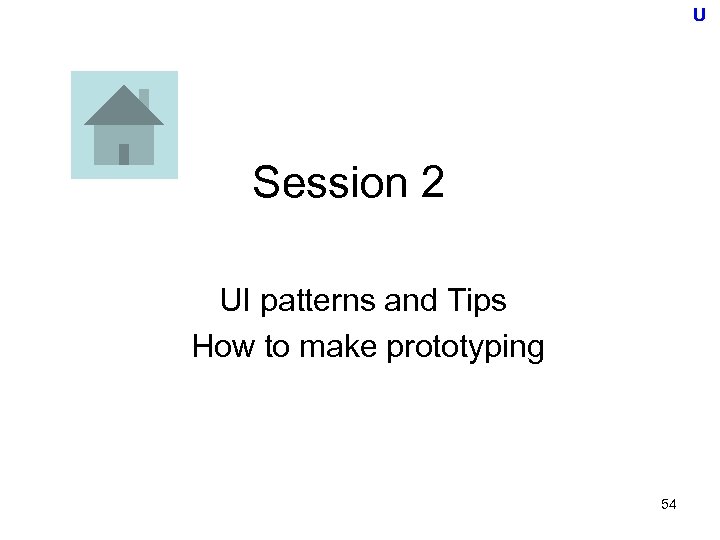 U

Session 2

UI patterns and Tips
How to make prototyping

54